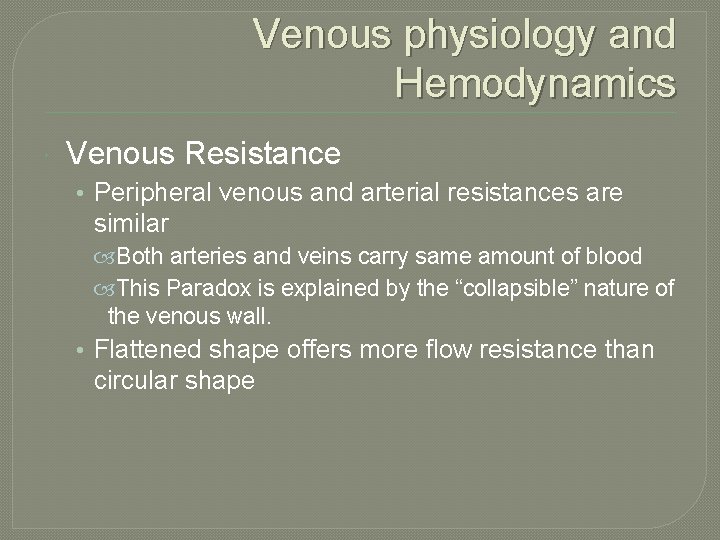 Venous physiology and Hemodynamics

Venous Resistance

• Peripheral venous and arterial resistances are similar

Both arteries and veins carry same amount of blood

This Paradox is explained by the “collapsible” nature of the venous wall.

• Flattened shape offers more flow resistance than circular shape